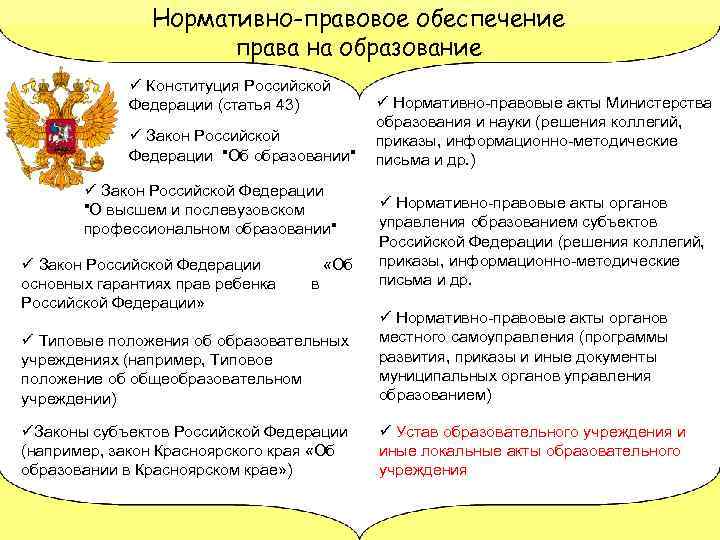 Нормативно-правовое обеспечение права на образование

✓ Конституция Российской Федерации (статья 43)

✓ Закон Российской Федерации "Об образовании"

✓ Закон Российской Федерации "О высшем и послевузовском профессиональном образовании"

✓ Закон Российской Федерации «Об основных гарантиях прав ребенка в Российской Федерации»

✓ Типовые положения об образовательных учреждениях (например, Типовое положение об общеобразовательном учреждении)

✓Законы субъектов Российской Федерации (например, закон Красноярского края «Об образовании в Красноярском крае»)

✓ Нормативно-правовые акты Министерства образования и науки (решения коллегий, приказы, информационно-методические письма и др.)

✓ Нормативно-правовые акты органов управления образованием субъектов Российской Федерации (решения коллегий, приказы, информационно-методические письма и др.

✓ Нормативно-правовые акты органов местного самоуправления (программы развития, приказы и иные документы муниципальных органов управления образованием)

✓ Устав образовательного учреждения и иные локальные акты образовательного учреждения